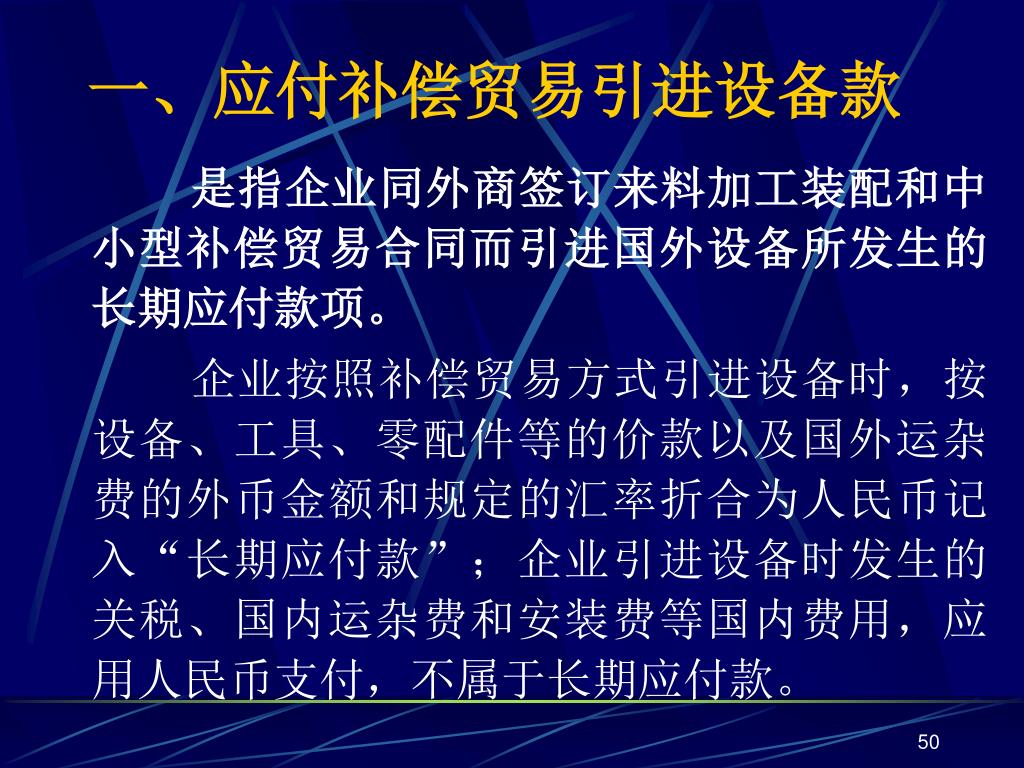 一、应付补偿贸易引进设备款

是指企业同外商签订来料加工装配和中小型补偿贸易合同而引进国外设备所发生的长期应付款项。

企业按照补偿贸易方式引进设备时，按设备、工具、零配件等的价款以及国外运杂费的外币金额和规定的汇率折合为人民币记入“长期应付款”；企业引进设备时发生的关税、国内运杂费和安装费等国内费用，应用人民币支付，不属于长期应付款。

50